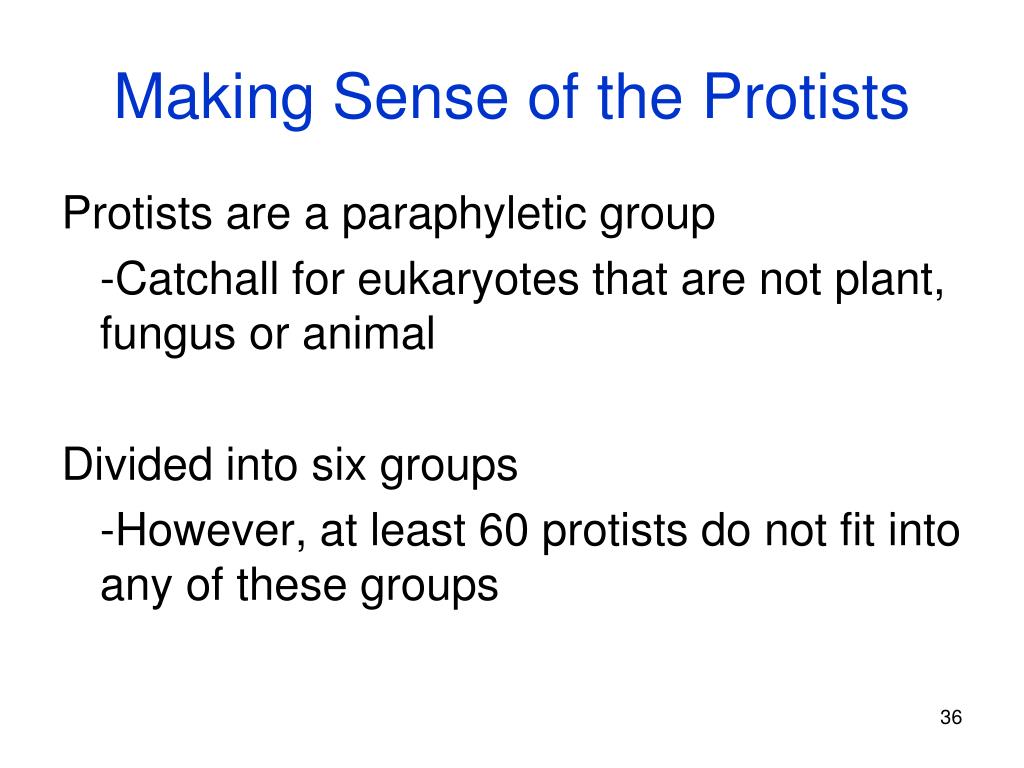 Making Sense of the Protists

Protists are a paraphyletic group

-Catchall for eukaryotes that are not plant, fungus or animal

Divided into six groups

-However, at least 60 protists do not fit into any of these groups

36